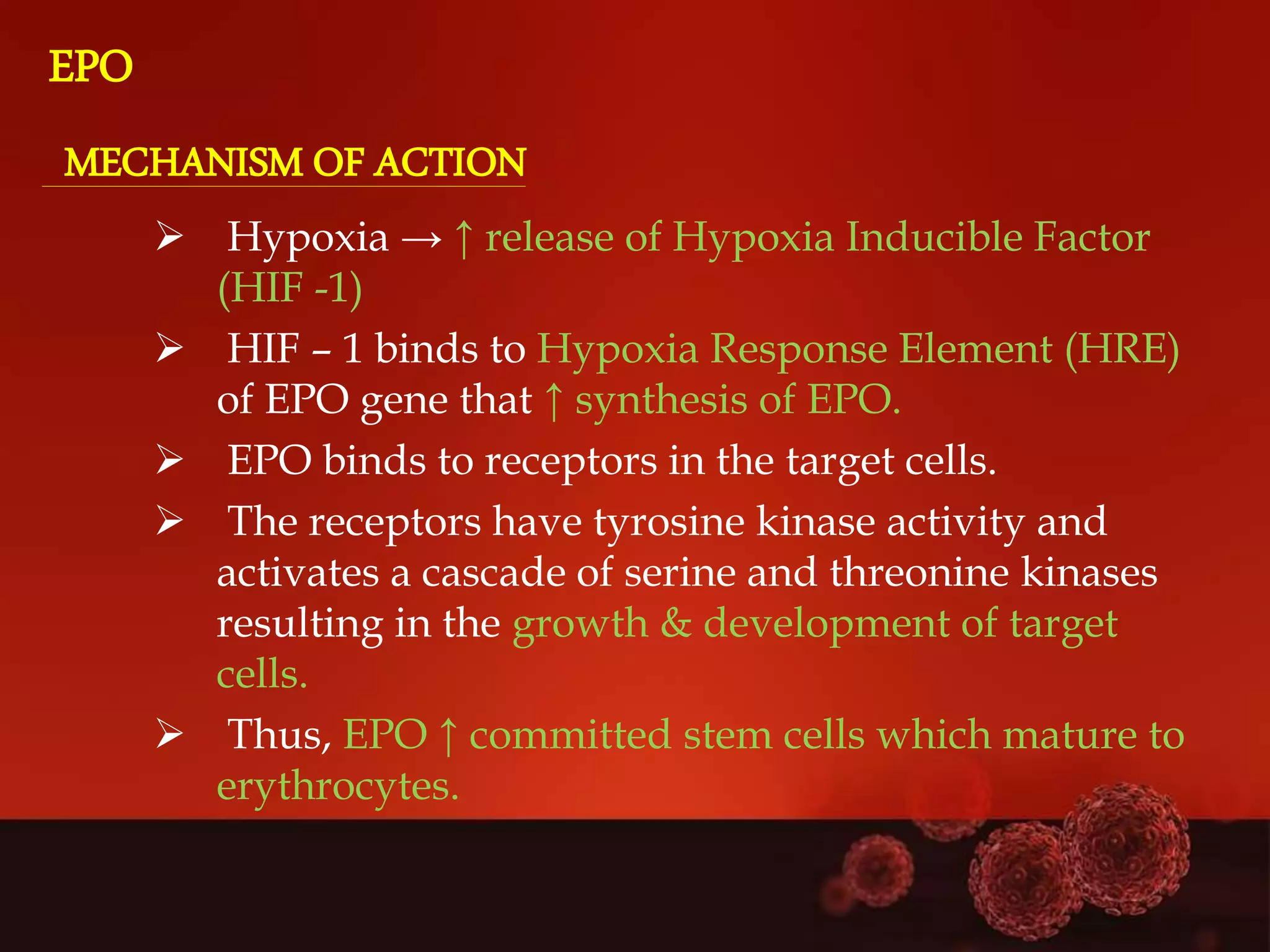 EPO

MECHANISM OF ACTION

➢ Hypoxia → ↑ release of Hypoxia Inducible Factor (HIF -1)

➢ HIF – 1 binds to Hypoxia Response Element (HRE) of EPO gene that ↑ synthesis of EPO.

➢ EPO binds to receptors in the target cells.

➢ The receptors have tyrosine kinase activity and activates a cascade of serine and threonine kinases resulting in the growth & development of target cells.

➢ Thus, EPO ↑ committed stem cells which mature to erythrocytes.